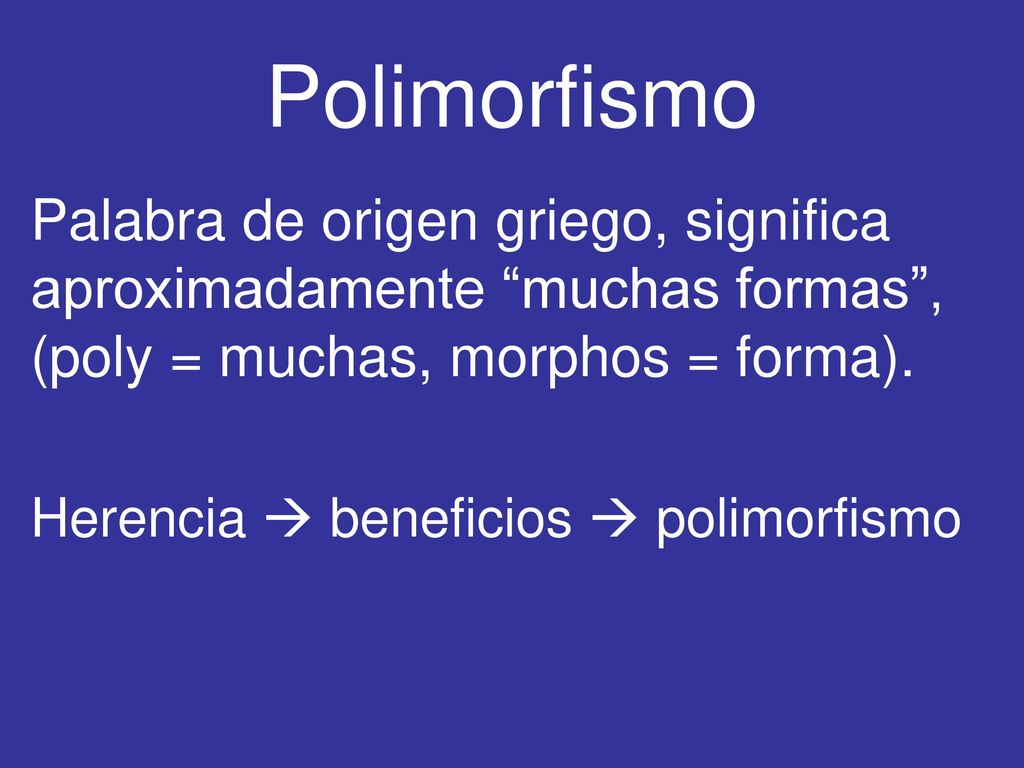 Polimorfismo

Palabra de origen griego, significa aproximadamente “muchas formas”, (poly = muchas, morphos = forma).

Herencia → beneficios → polimorfismo